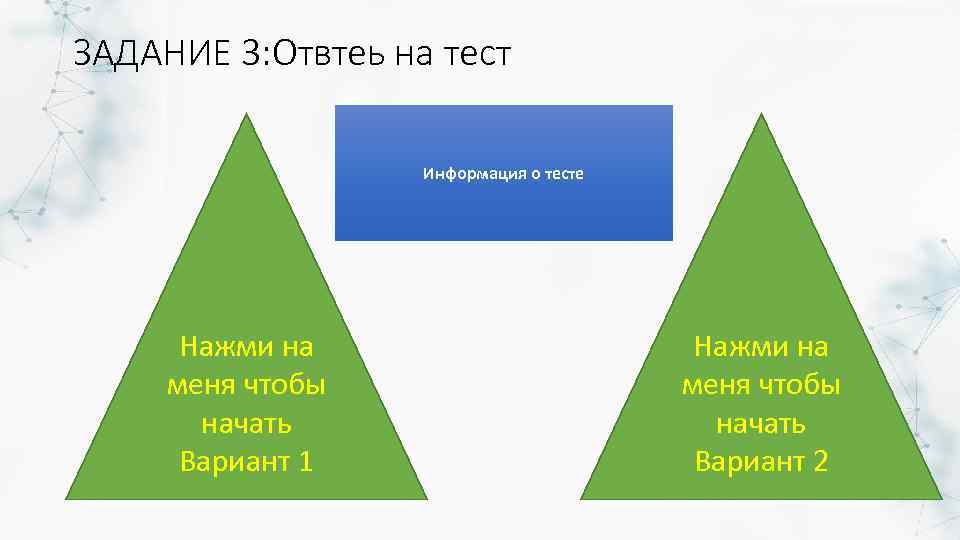 ЗАДАНИЕ 3:Отвтеь на тест

Информация о тесте

Нажми на меня чтобы начать Вариант 1

Нажми на меня чтобы начать Вариант 2